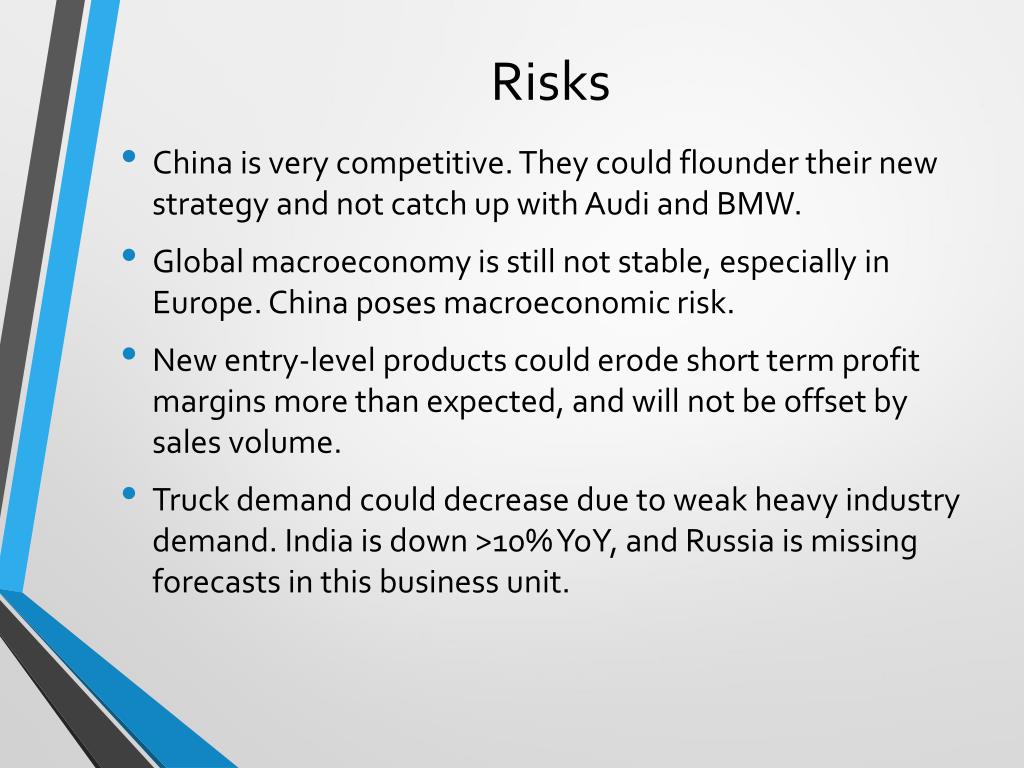 Risks

• China is very competitive. They could flounder their new strategy and not catch up with Audi and BMW.

• Global macroeconomy is still not stable, especially in Europe. China poses macroeconomic risk.

• New entry-level products could erode short term profit margins more than expected, and will not be offset by sales volume.

• Truck demand could decrease due to weak heavy industry demand. India is down >10% YoY, and Russia is missing forecasts in this business unit.